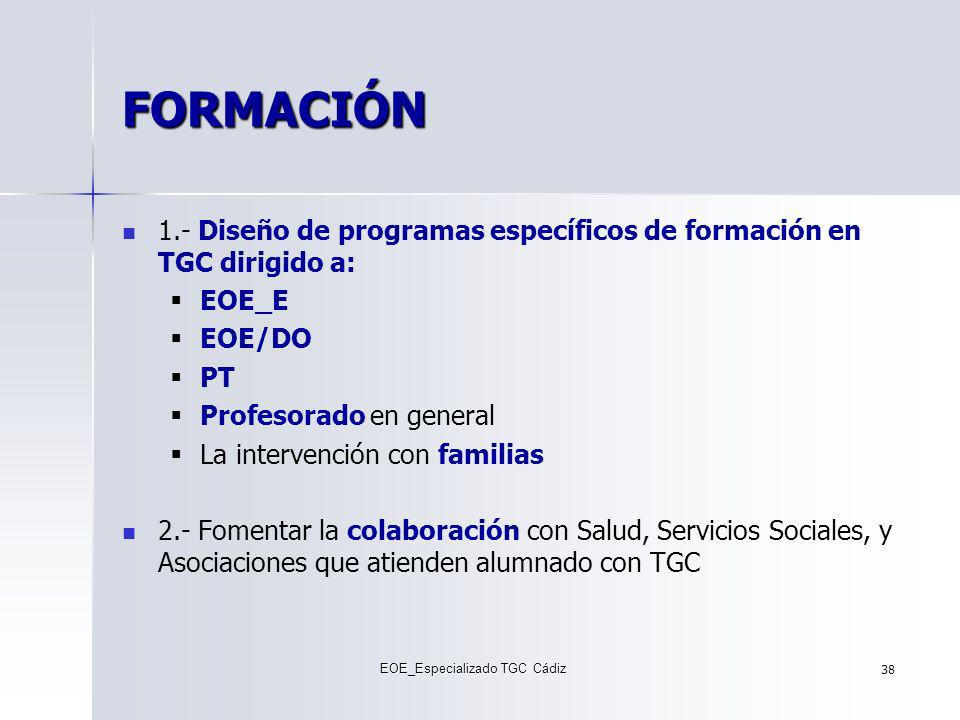 FORMACIÓN

1.- Diseño de programas específicos de formación en TGC dirigido a:

EOE_E

EOE/DO

PT

Profesorado en general

La intervención con familias

2.- Fomentar la colaboración con Salud, Servicios Sociales, y Asociaciones que atienden alumnado con TGC

EOE_Especializado TGC Cádiz

38